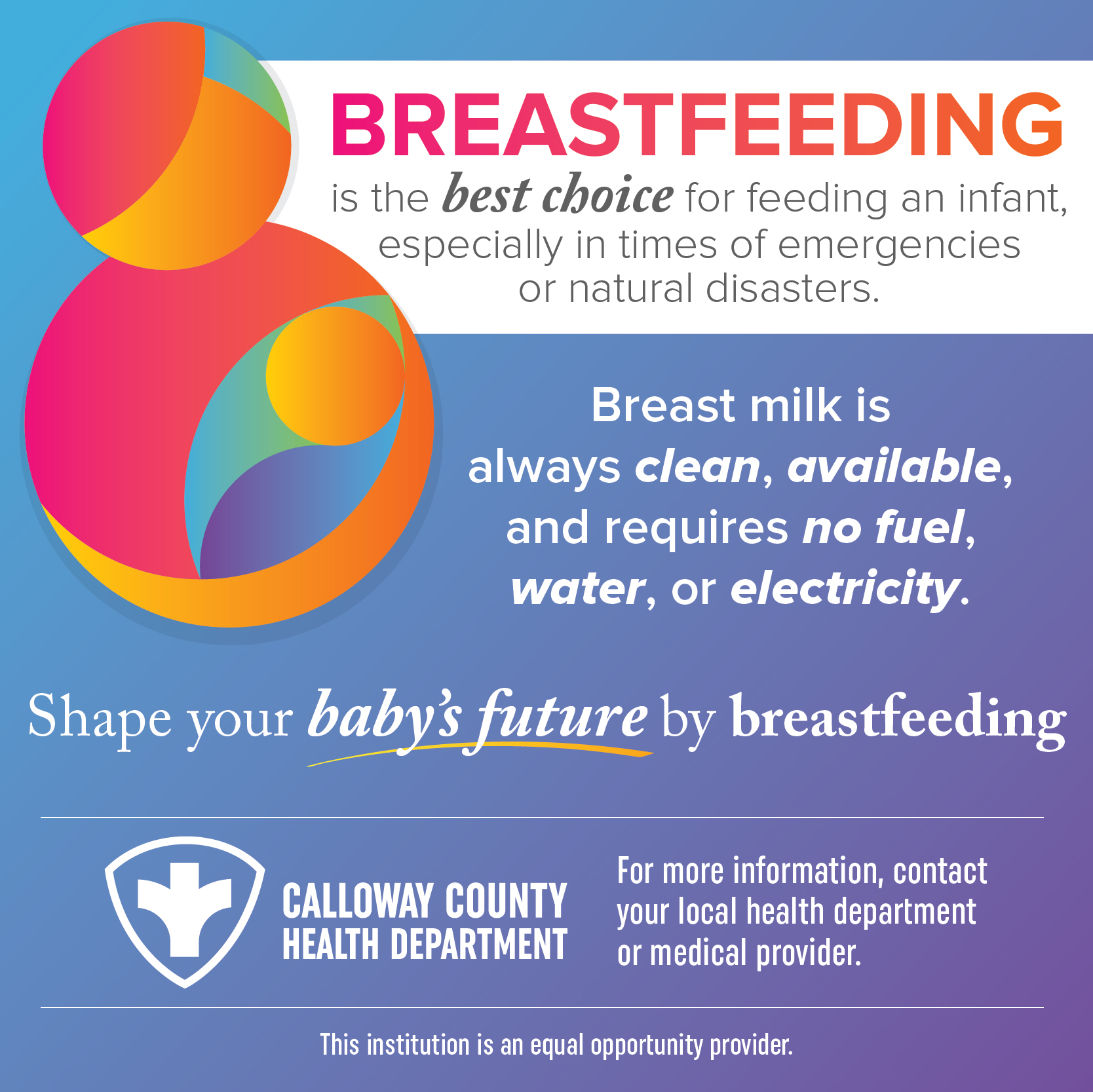 BREASTFEEDING

is the best choice for feeding an infant, especially in times of emergencies or natural disasters.

Breast milk is always clean, available, and requires no fuel, water, or electricity.

Shape your baby's future by breastfeeding

CALLOWAY COUNTY HEALTH DEPARTMENT

For more information, contact your local health department or medical provider.

This institution is an equal opportunity provider.